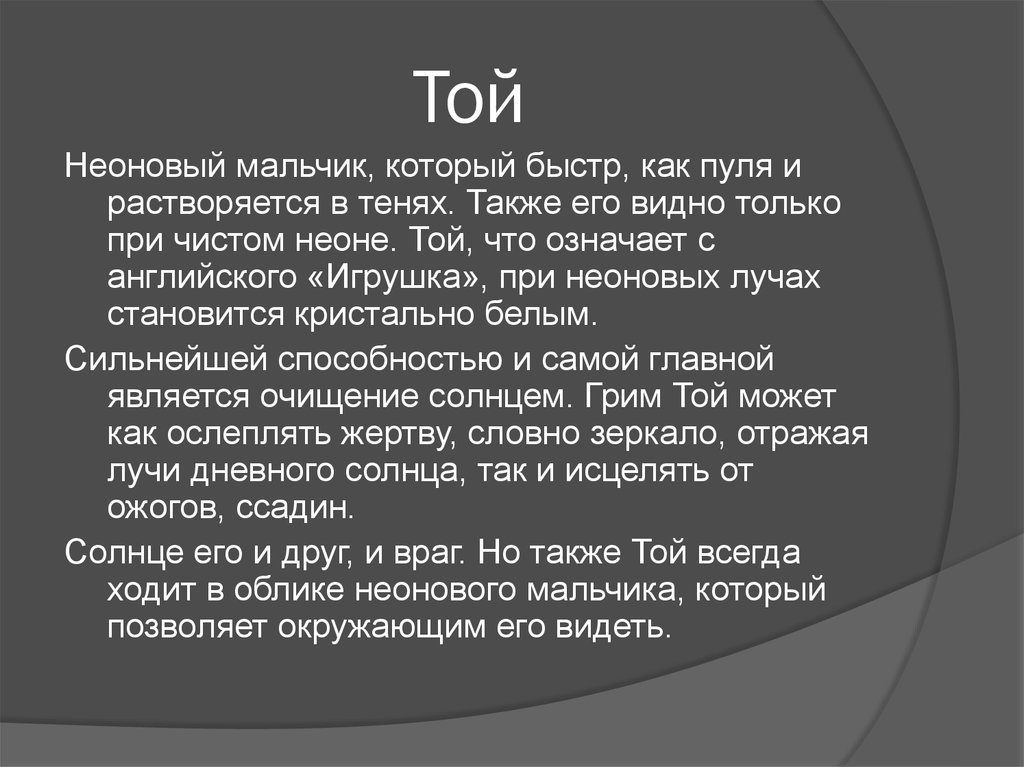 Той

Неоновый мальчик, который быстр, как пуля и растворяется в тенях. Также его видно только при чистом неоне. Той, что означает с английского «Игрушка», при неоновых лучах становится кристально белым.

Сильнейшей способностью и самой главной является очищение солнцем. Грим Той может как ослеплять жертву, словно зеркало, отражая лучи дневного солнца, так и исцелять от ожогов, ссадин.

Солнце его и друг, и враг. Но также Той всегда ходит в облике неонового мальчика, который позволяет окружающим его видеть.